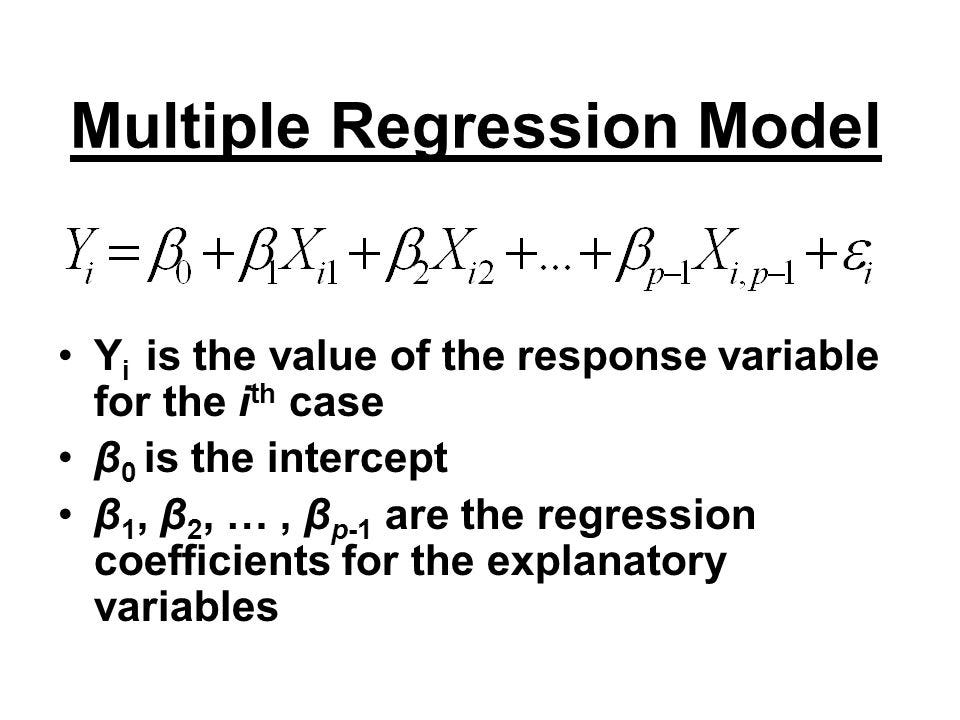 Multiple Regression Model

$Y_i = \beta_0 + \beta_1 X_{i1} + \beta_2 X_{i2} + ... + \beta_{p-1} X_{i,p-1} + \varepsilon_i$

• $Y_i$ is the value of the response variable for the $i^{th}$ case
• $\beta_0$ is the intercept
• $\beta_1$, $\beta_2$, … , $\beta_{p-1}$ are the regression coefficients for the explanatory variables